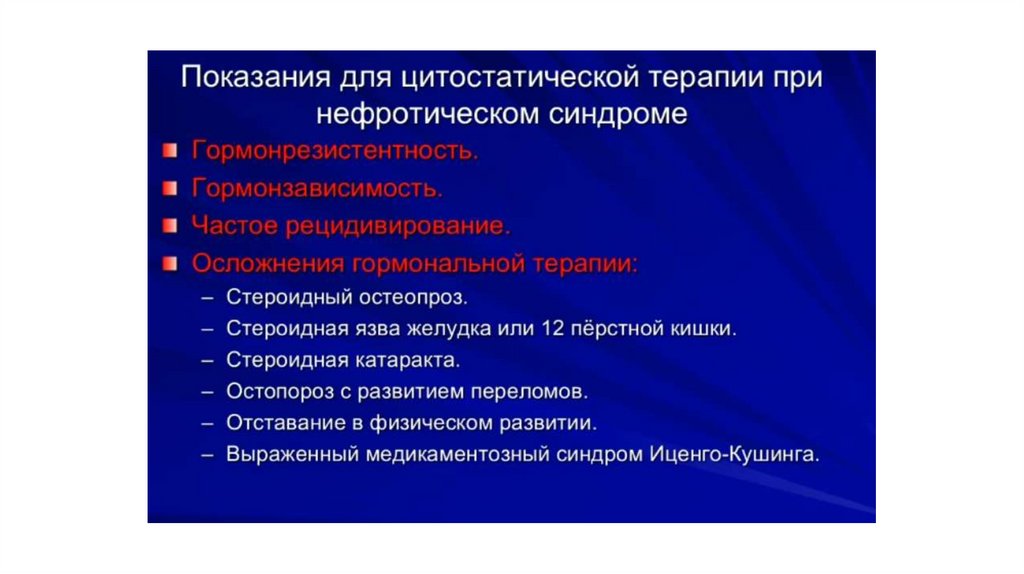 Показания для цитостатической терапии при нефротическом синдроме

Гормонрезистентность.

Гормонзависимость.

Частое рецидивирование.

Осложнения гормональной терапии:

– Стероидный остеопроз.

– Стероидная язва желудка или 12 пёрстной кишки.

– Стероидная катаракта.

– Остопороз с развитием переломов.

– Отставание в физическом развитии.

– Выраженный медикаментозный синдром Иценго-Кушинга.